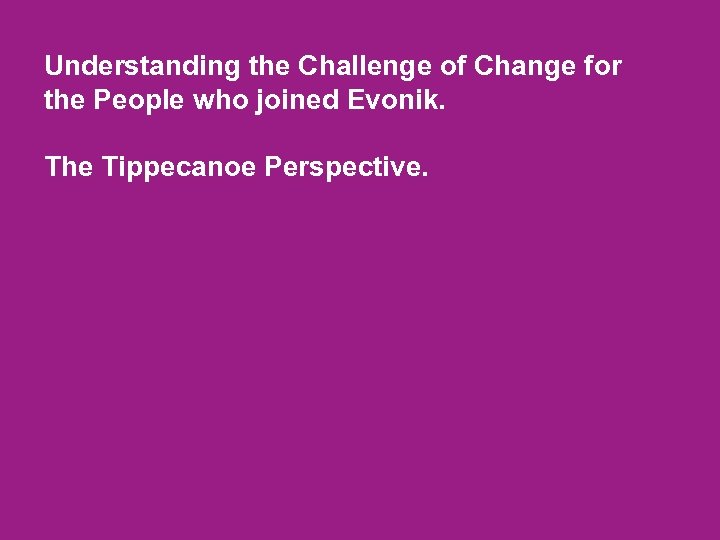 Understanding the Challenge of Change for the People who joined Evonik.

The Tippecanoe Perspective.